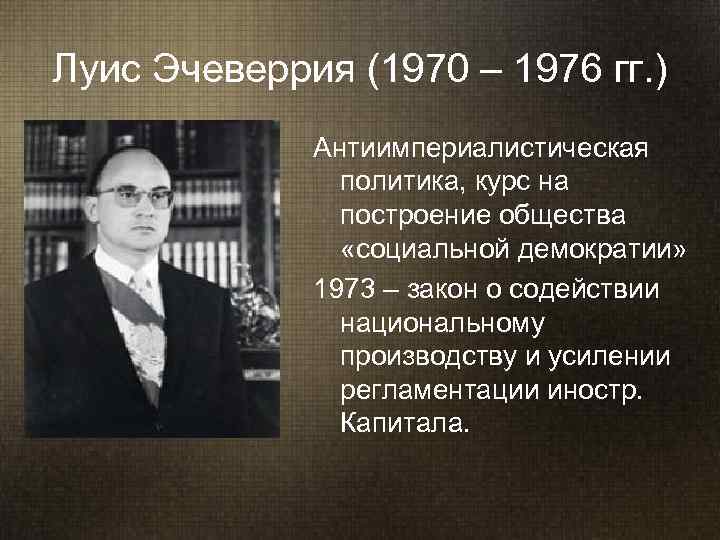 Луис Эчеверрия (1970 – 1976 гг.)

Антиимпериалистическая политика, курс на построение общества «социальной демократии»

1973 – закон о содействии национальному производству и усилении регламентации иностр. Капитала.